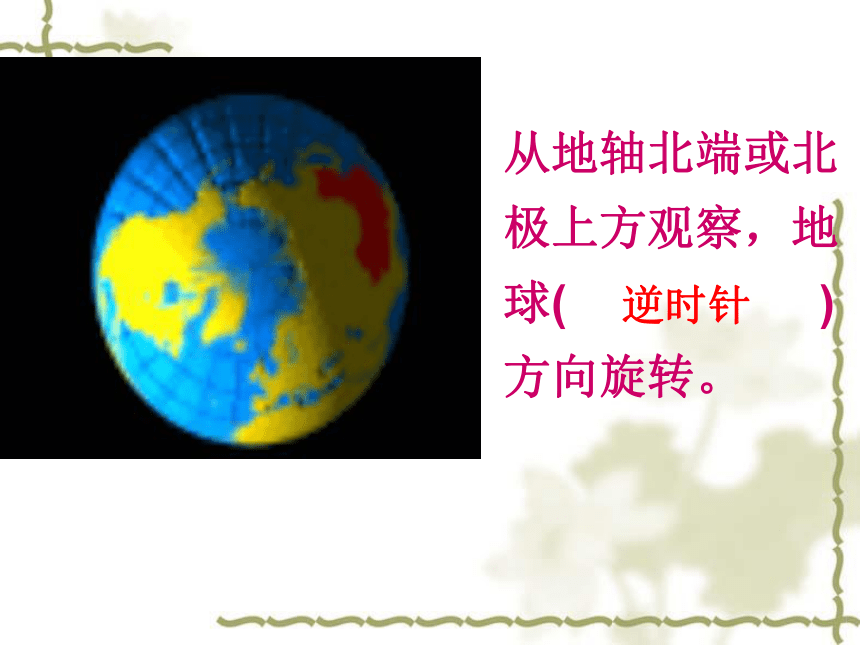 从地轴北端或北极上方观察，地球(　逆时针　)方向旋转。